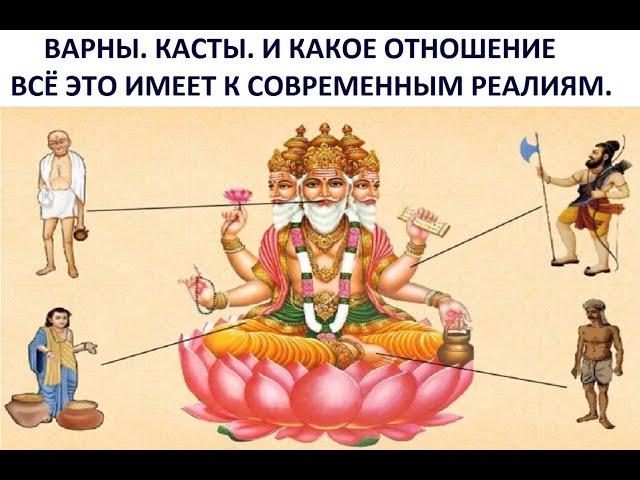 ВАРНЫ. КАСТЫ. И КАКОЕ ОТНОШЕНИЕ ВСЁ ЭТО ИМЕЕТ К СОВРЕМЕННЫМ РЕАЛИЯМ.